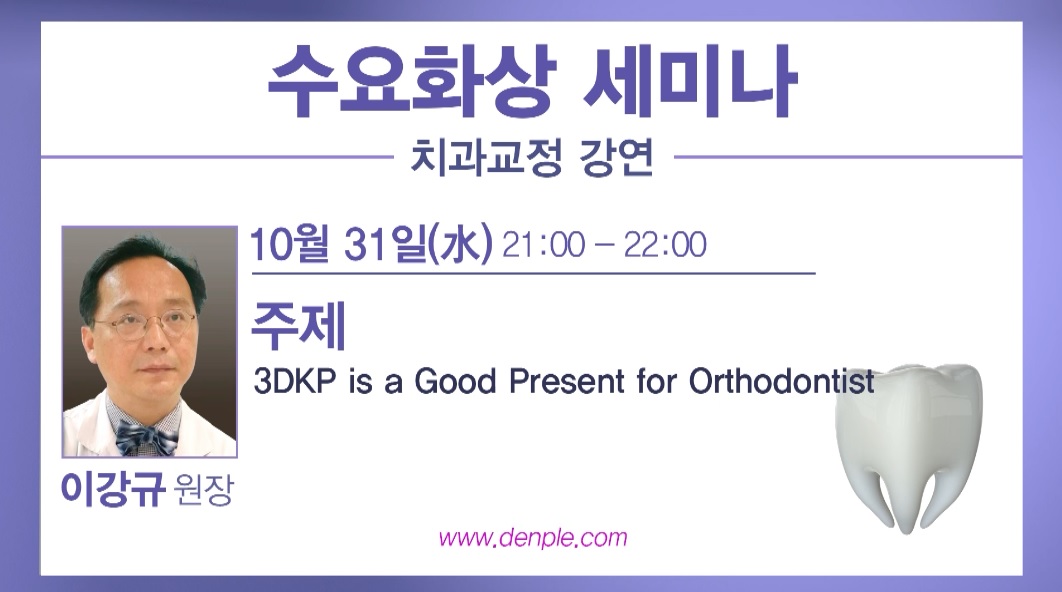 수요화상 세미나

치과교정 강연

10월 31일(水) 21:00 – 22:00

주제

3DKP is a Good Present for Orthodontist

이강규 원장

www.denple.com